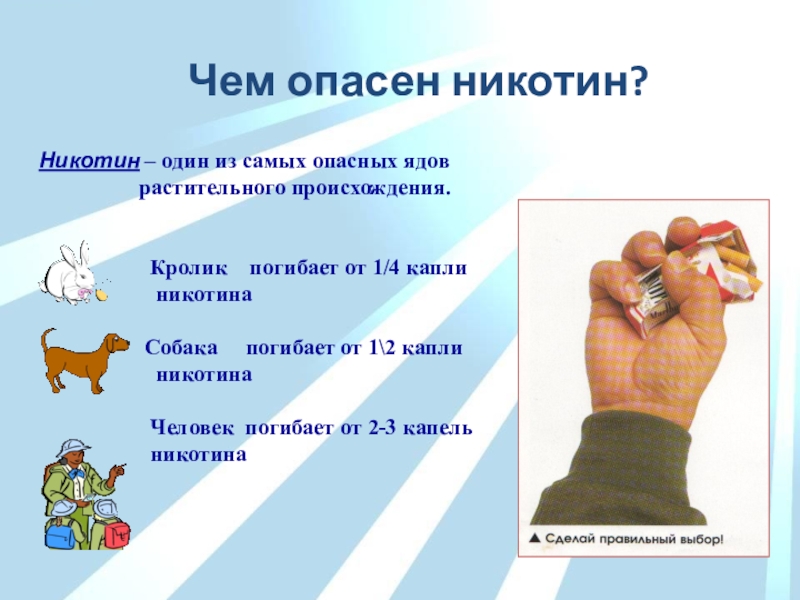 Чем опасен никотин?

Никотин – один из самых опасных ядов растительного происхождения.

Кролик погибает от 1/4 капли никотина

Собака погибает от 1\2 капли никотина

Человек погибает от 2-3 капель никотина

▲ Сделай правильный выбор!